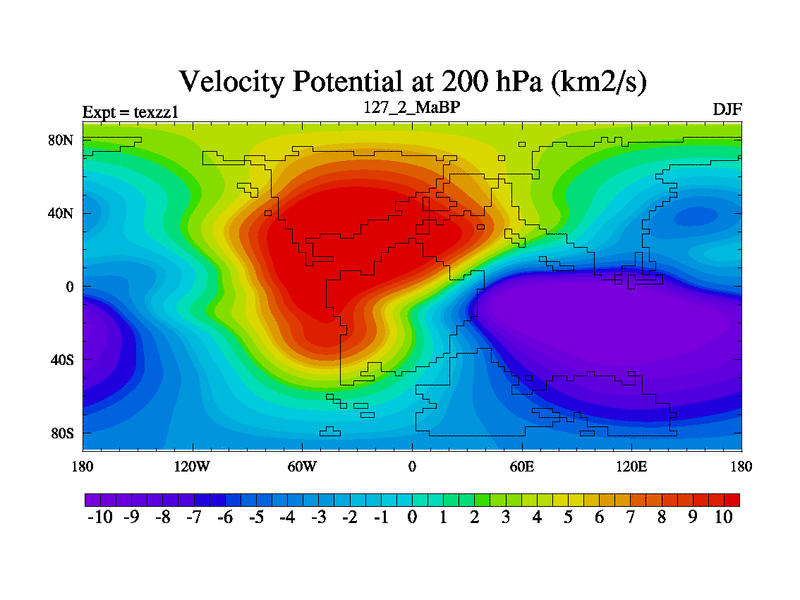 Velocity Potential at 200 hPa (km2/s)

Expt = texzz1

127_2_MaBP

DJF

80N
40N
0
40S
80S

180
120W
60W
0
60E
120E
180

-10 -9 -8 -7 -6 -5 -4 -3 -2 -1 0 1 2 3 4 5 6 7 8 9 10